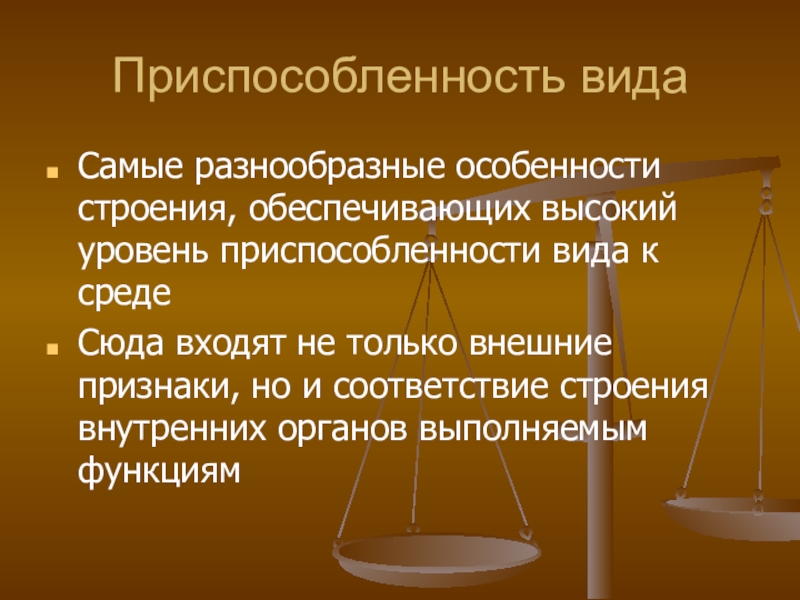 Приспособленность вида

Самые разнообразные особенности строения, обеспечивающих высокий уровень приспособленности вида к среде

Сюда входят не только внешние признаки, но и соответствие строения внутренних органов выполняемым функциям